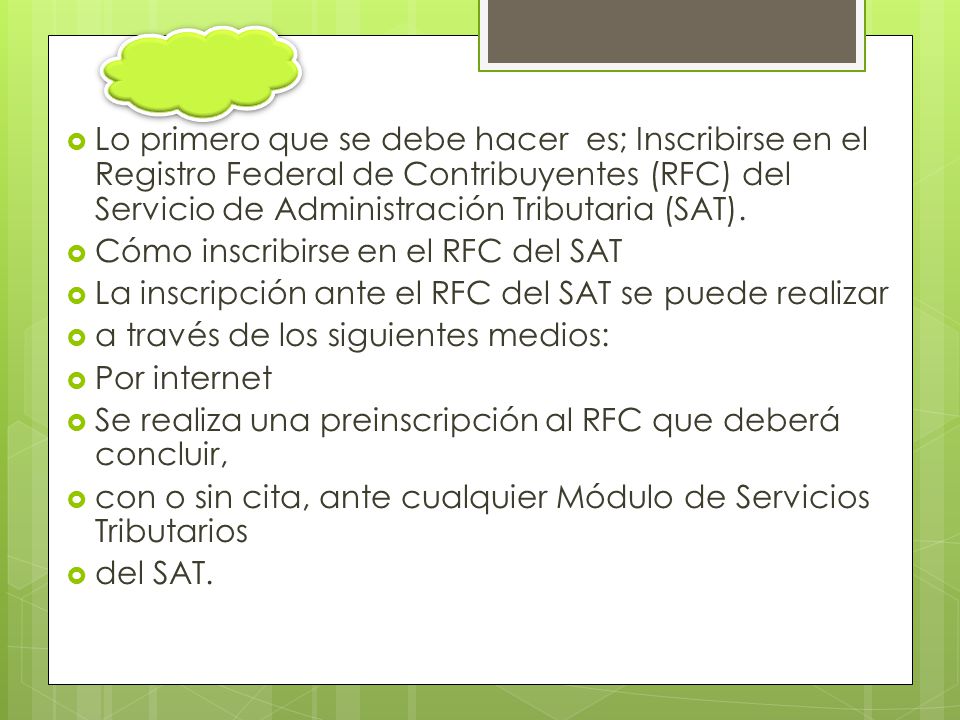 Lo primero que se debe hacer es; Inscribirse en el Registro Federal de Contribuyentes (RFC) del Servicio de Administración Tributaria (SAT).

Cómo inscribirse en el RFC del SAT

La inscripción ante el RFC del SAT se puede realizar

a través de los siguientes medios:

Por internet

Se realiza una preinscripción al RFC que deberá concluir,

con o sin cita, ante cualquier Módulo de Servicios Tributarios

del SAT.